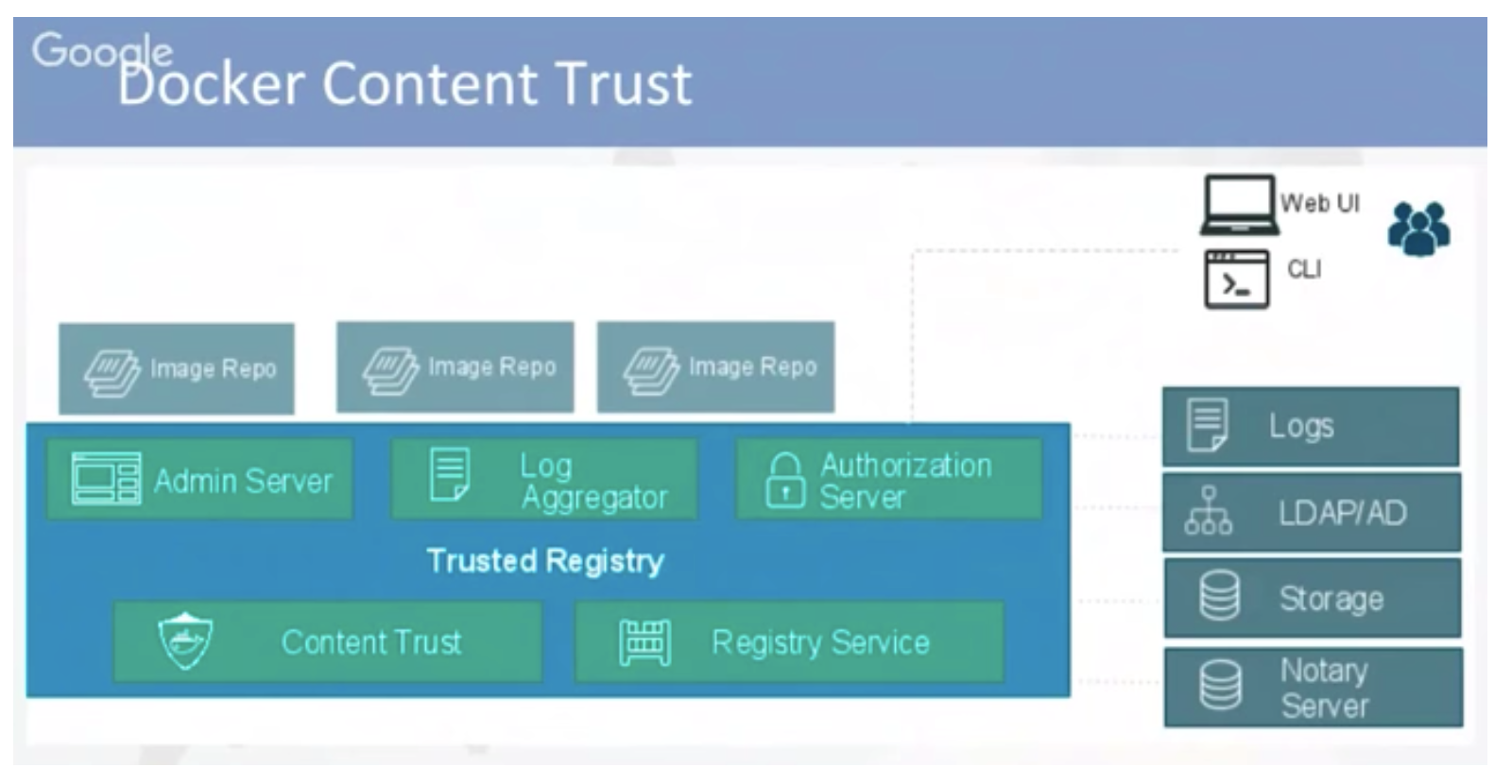 Google

Docker Content Trust

Web UI

CLI

Image Repo

Image Repo

Image Repo

Admin Server

Log Aggregator

Authorization Server

Trusted Registry

Content Trust

Registry Service

Logs

LDAP/AD

Storage

Notary Server